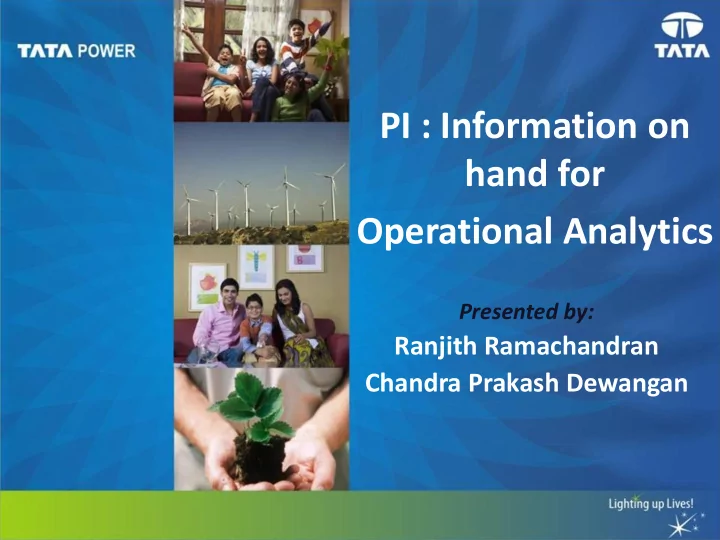 TATA POWER

TATA

PI : Information on hand for Operational Analytics

Presented by:
Ranjith Ramachandran
Chandra Prakash Dewangan

Lighting up Lives!